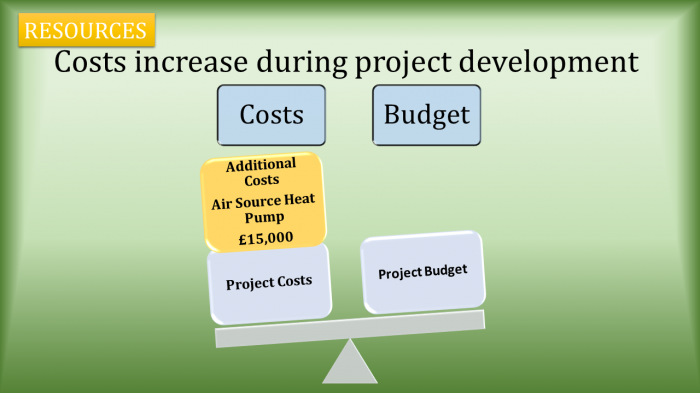 RESOURCES

Costs increase during project development

Costs

Budget

Additional Costs

Air Source Heat Pump

£15,000

Project Costs

Project Budget